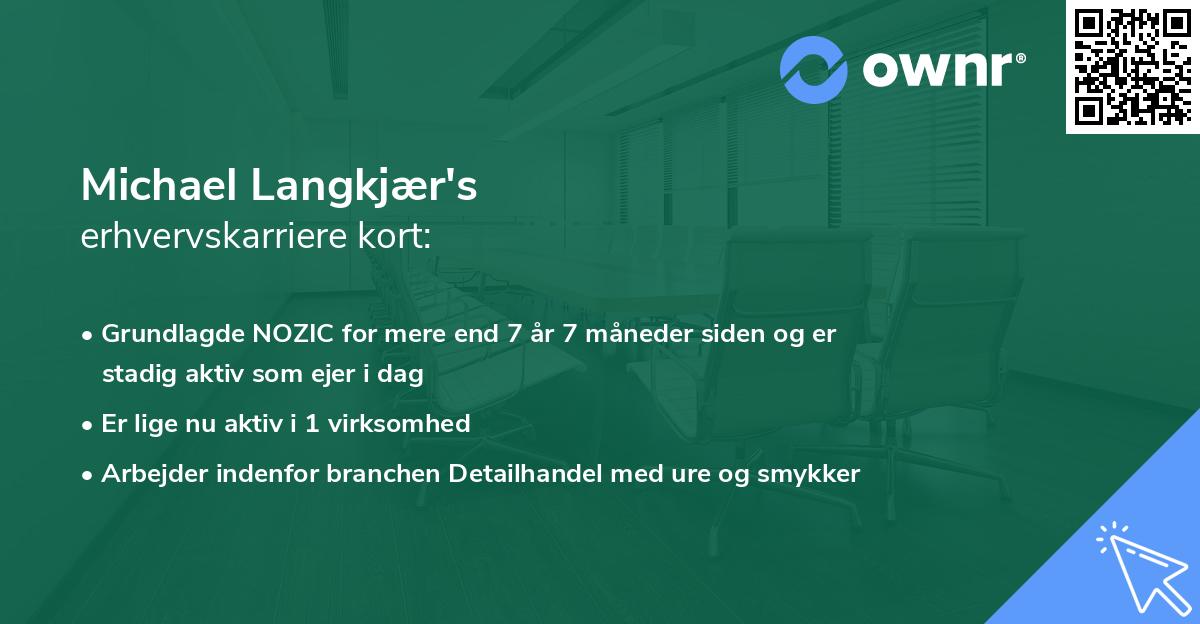 ownr®

Michael Langkjær's
erhvervskarriere kort:

• Grundlagde NOZIC for mere end 7 år 7 måneder siden og er stadig aktiv som ejer i dag

• Er lige nu aktiv i 1 virksomhed

• Arbejder indenfor branchen Detailhandel med ure og smykker